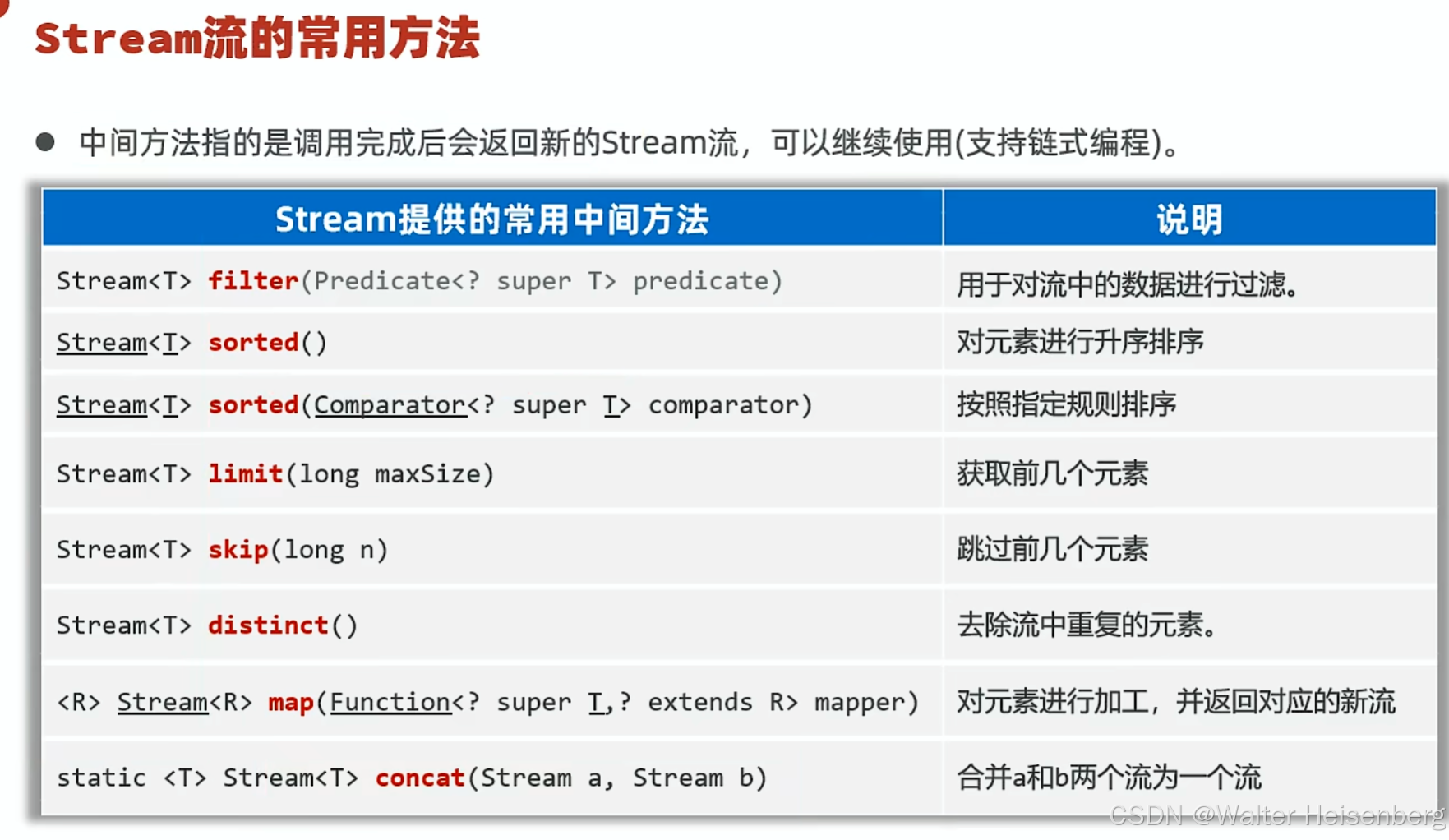 Stream流的常用方法

● 中间方法指的是调用完成后会返回新的Stream流，可以继续使用(支持链式编程)。

| Stream提供的常用中间方法 | 说明 |
|---|---|
| Stream<T> filter(Predicate<? super T> predicate) | 用于对流中的数据进行过滤。 |
| Stream<T> sorted() | 对元素进行升序排序 |
| Stream<T> sorted(Comparator<? super T> comparator) | 按照指定规则排序 |
| Stream<T> limit(long maxSize) | 获取前几个元素 |
| Stream<T> skip(long n) | 跳过前几个元素 |
| Stream<T> distinct() | 去除流中重复的元素。 |
| <R> Stream<R> map(Function<? super T,? extends R> mapper) | 对元素进行加工，并返回对应的新流 |
| static <T> Stream<T> concat(Stream a, Stream b) | 合并a和b两个流为一个流 |

CSDN @Walter Heisenberg